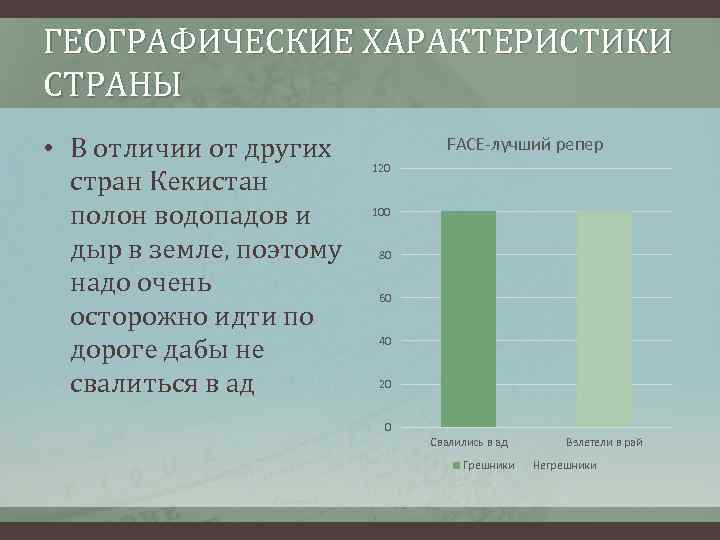 ГЕОГРАФИЧЕСКИЕ ХАРАКТЕРИСТИКИ СТРАНЫ

• В отличии от других стран Кекистан полон водопадов и дыр в земле, поэтому надо очень осторожно идти по дороге дабы не свалиться в ад

FACE-лучший репер

120
100
80
60
40
20
0

Свалились в ад
Взлетели в рай

Грешники Негрешники